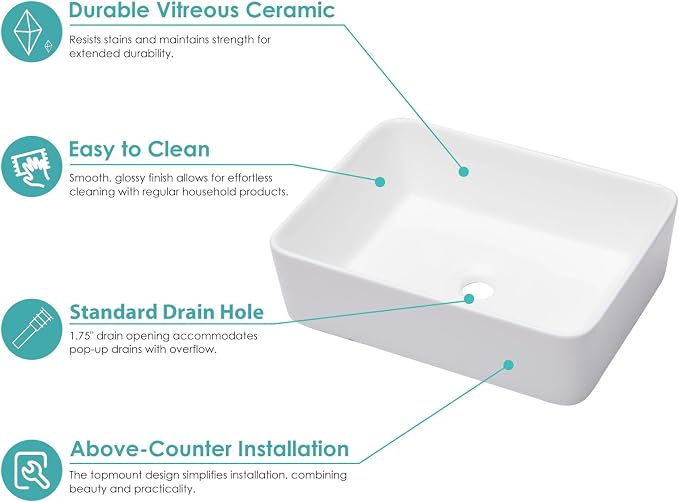 Durable Vitreous Ceramic

Resists stains and maintains strength for extended durability.

Easy to Clean

Smooth, glossy finish allows for effortless cleaning with regular household products.

Standard Drain Hole

1.75" drain opening accommodates pop-up drains with overflow.

Above-Counter Installation

The topmount design simplifies installation, combining beauty and practicality.